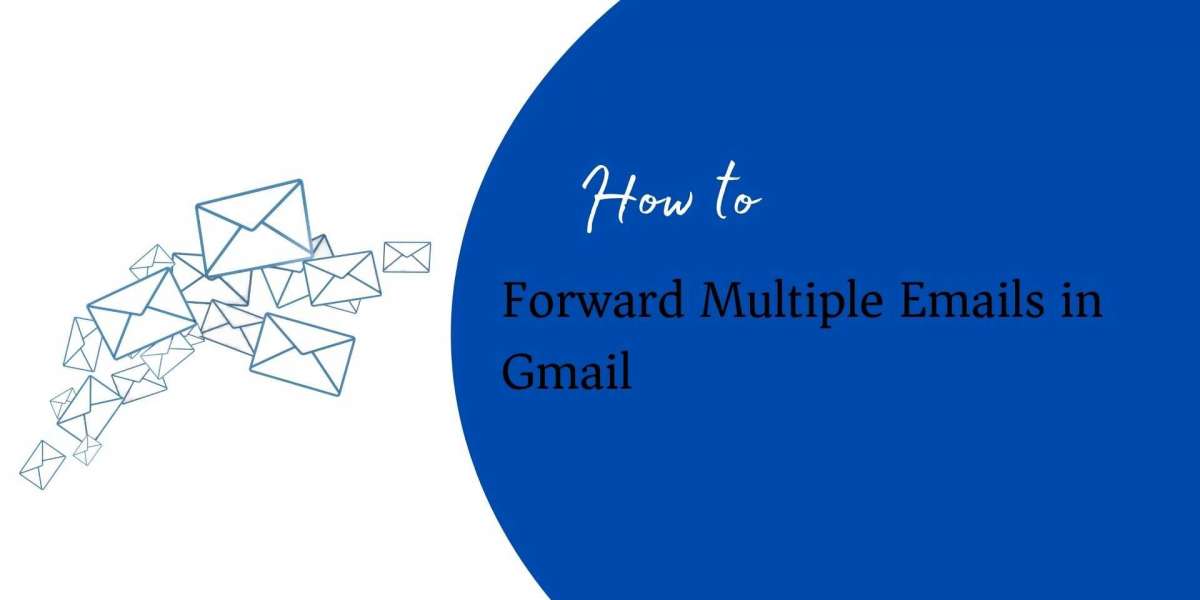 How to

Forward Multiple Emails in Gmail